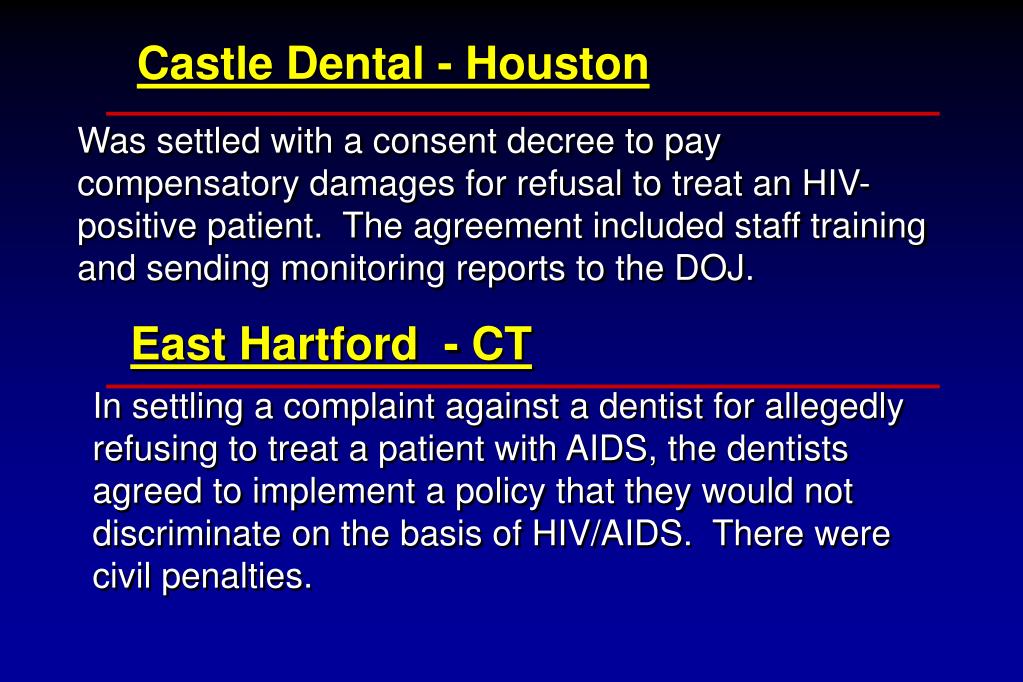 Castle Dental - Houston

Was settled with a consent decree to pay compensatory damages for refusal to treat an HIV-positive patient. The agreement included staff training and sending monitoring reports to the DOJ.

East Hartford - CT

In settling a complaint against a dentist for allegedly refusing to treat a patient with AIDS, the dentists agreed to implement a policy that they would not discriminate on the basis of HIV/AIDS. There were civil penalties.